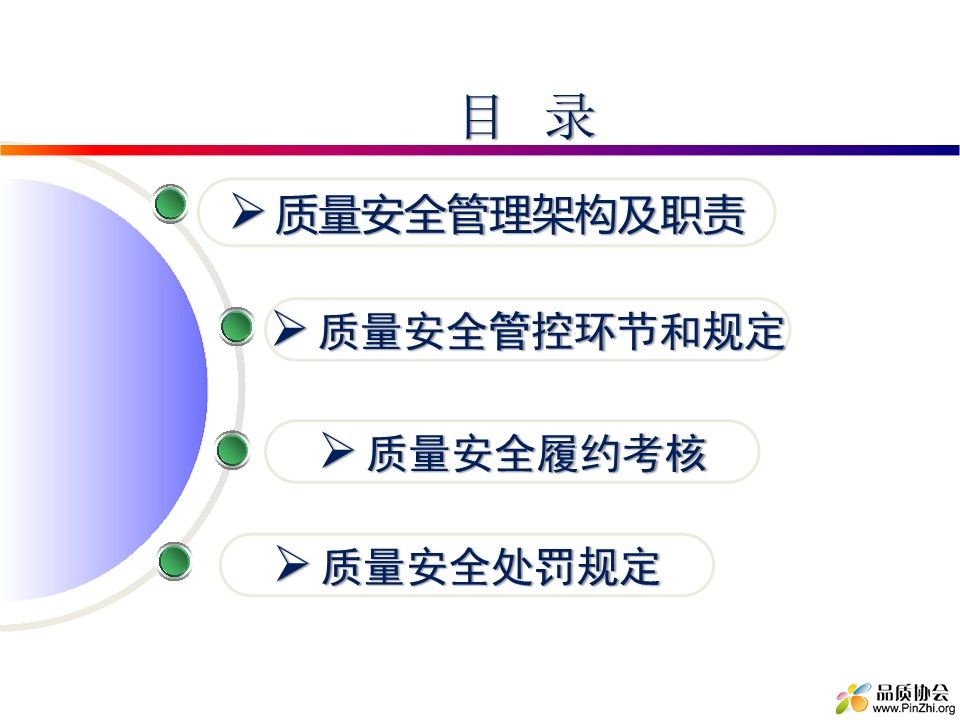 目 录

➢ 质量安全管理架构及职责

➢ 质量安全管控环节和规定

➢ 质量安全履约考核

➢ 质量安全处罚规定

品质协会
www.PinZhi.org